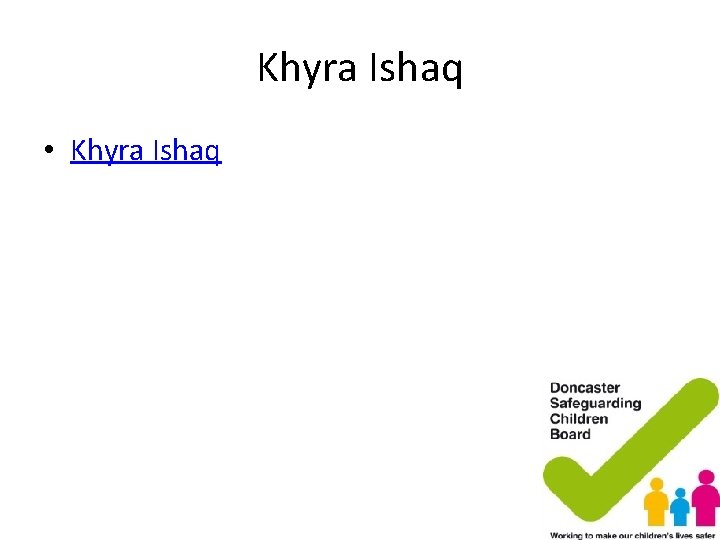 Khyra Ishaq

• Khyra Ishaq

Doncaster Safeguarding Children Board

Working to make our children's lives safer